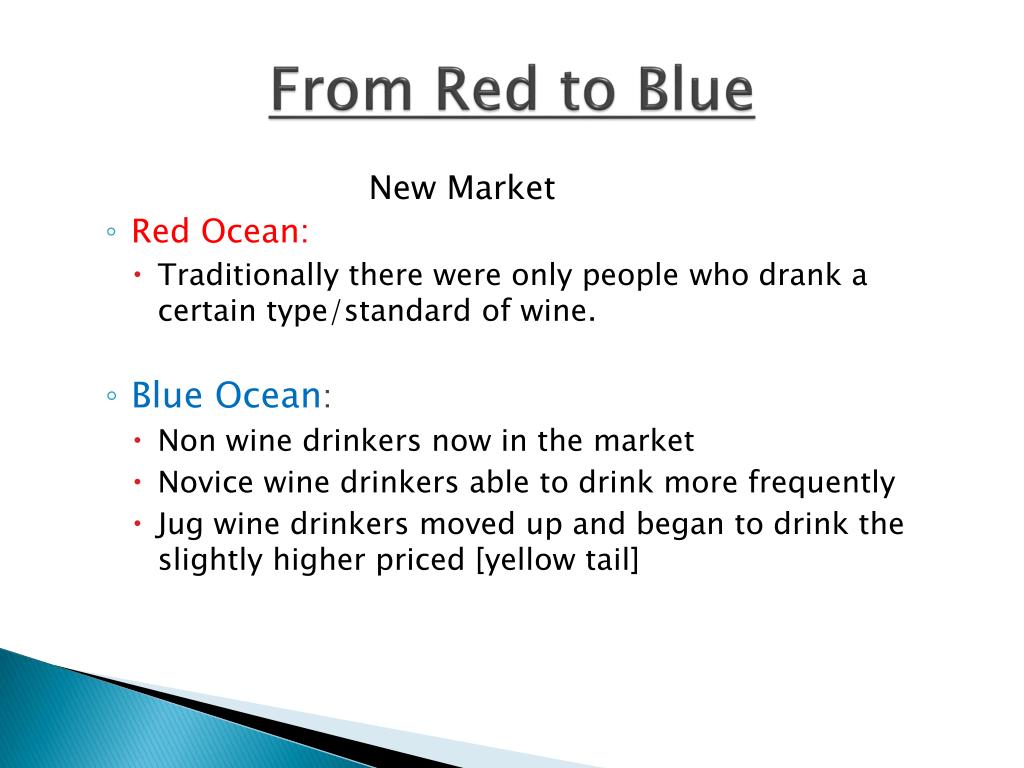 From Red to Blue

New Market

◦ Red Ocean:
• Traditionally there were only people who drank a certain type/standard of wine.

◦ Blue Ocean:
• Non wine drinkers now in the market
• Novice wine drinkers able to drink more frequently
• Jug wine drinkers moved up and began to drink the slightly higher priced [yellow tail]